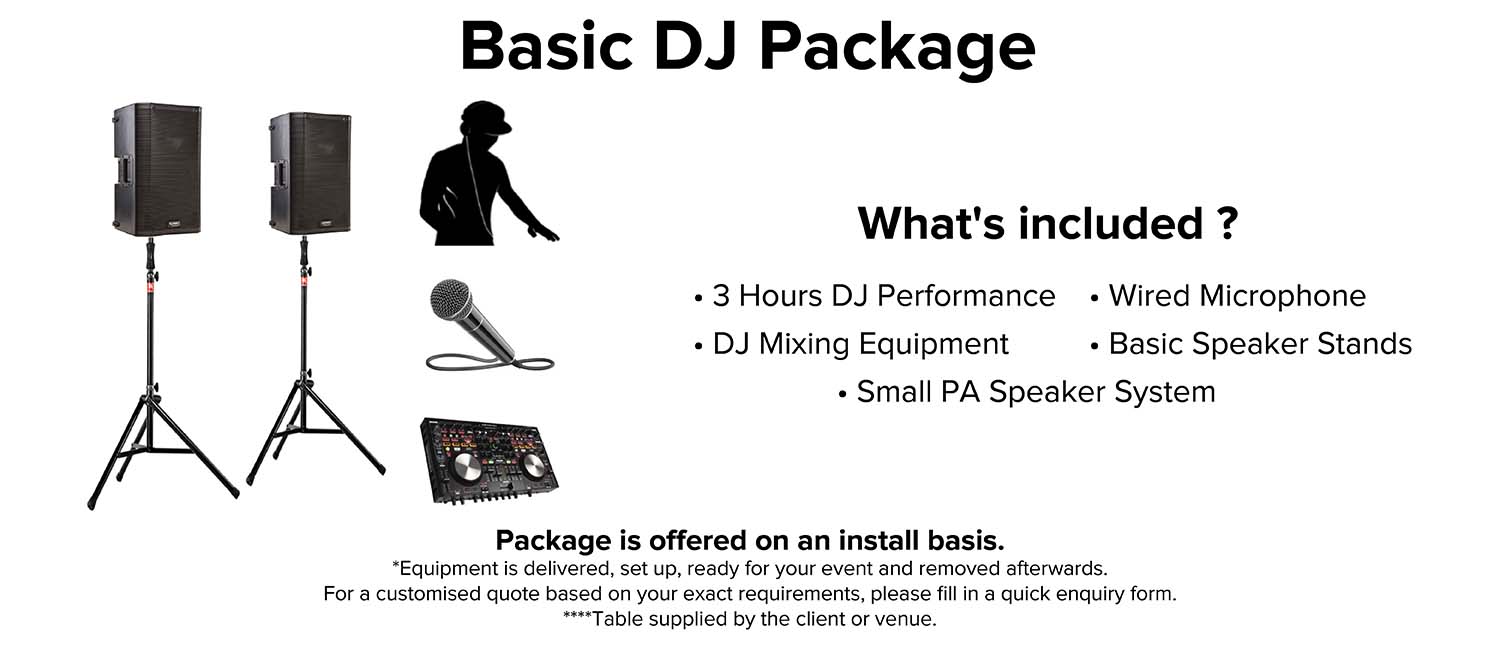 Basic DJ Package

What's included ?

• 3 Hours DJ Performance
• DJ Mixing Equipment
• Wired Microphone
• Basic Speaker Stands
• Small PA Speaker System

Package is offered on an install basis.
*Equipment is delivered, set up, ready for your event and removed afterwards.
For a customised quote based on your exact requirements, please fill in a quick enquiry form.
****Table supplied by the client or venue.